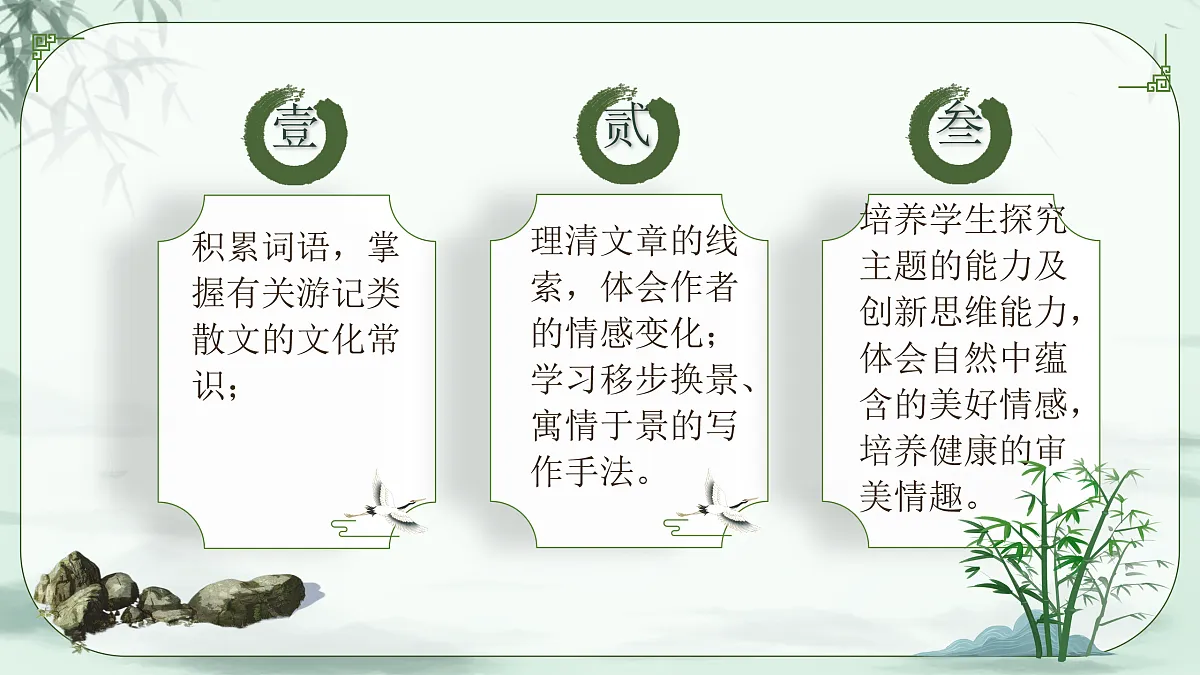 壹

积累词语，掌握有关游记类散文的文化常识；

贰

理清文章的线索，体会作者的情感变化；学习移步换景、寓情于景的写作手法。

叁

培养学生探究主题的能力及创新思维能力，体会自然中蕴含的美好情感，培养健康的审美情趣。